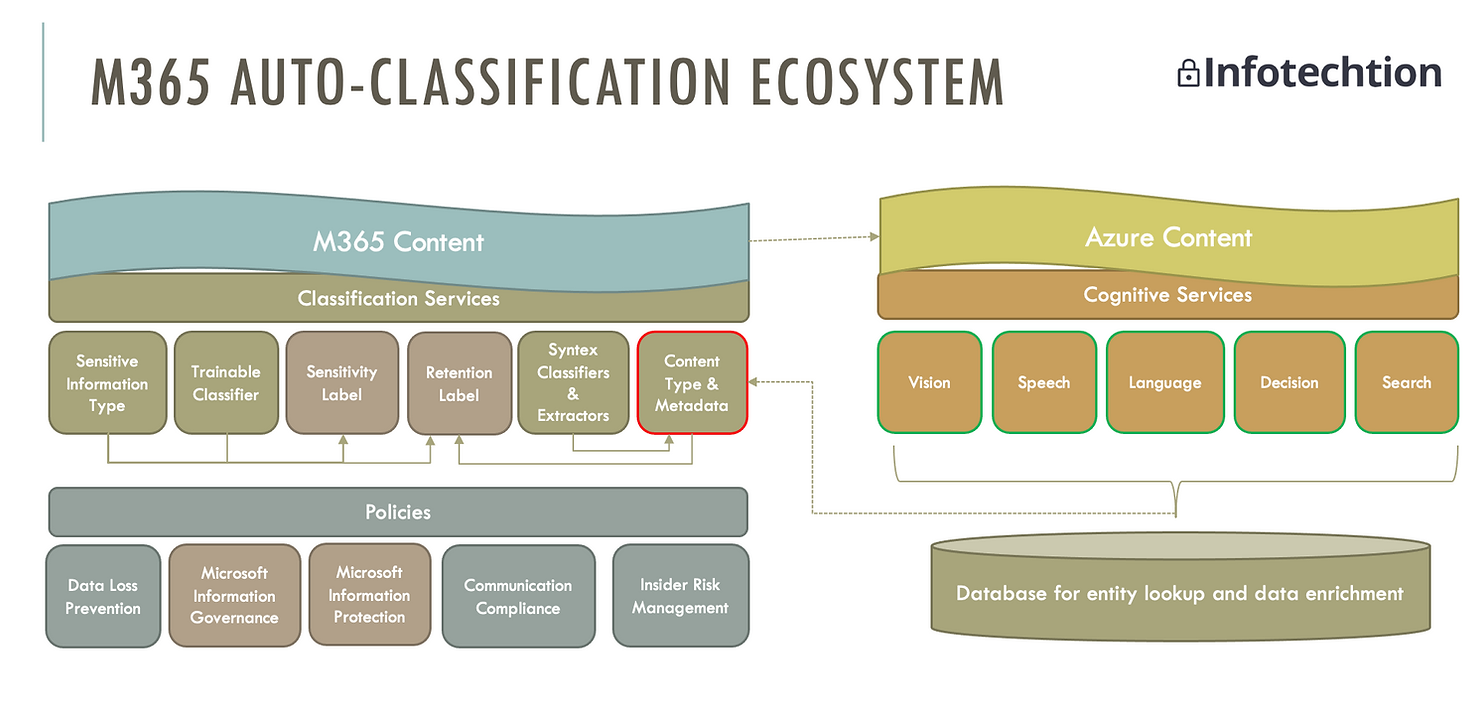 M365 AUTO-CLASSIFICATION ECOSYSTEM

Infotechtion

M365 Content

Classification Services

Sensitive Information Type

Trainable Classifier

Sensitivity Label

Retention Label

Syntex Classifiers & Extractors

Content Type & Metadata

Policies

Data Loss Prevention

Microsoft Information Governance

Microsoft Information Protection

Communication Compliance

Insider Risk Management

Azure Content

Cognitive Services

Vision

Speech

Language

Decision

Search

Database for entity lookup and data enrichment